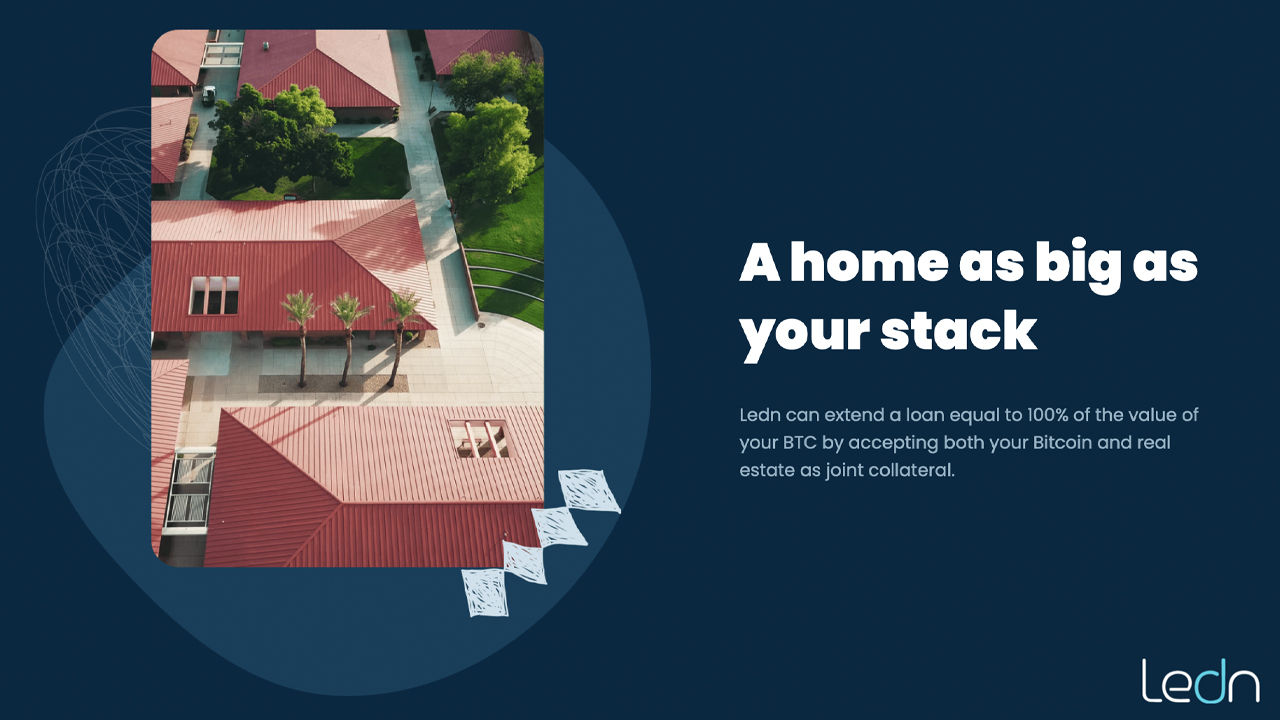 A home as big as your stack

Ledn can extend a loan equal to 100% of the value of your BTC by accepting both your Bitcoin and real estate as joint collateral.

Ledn